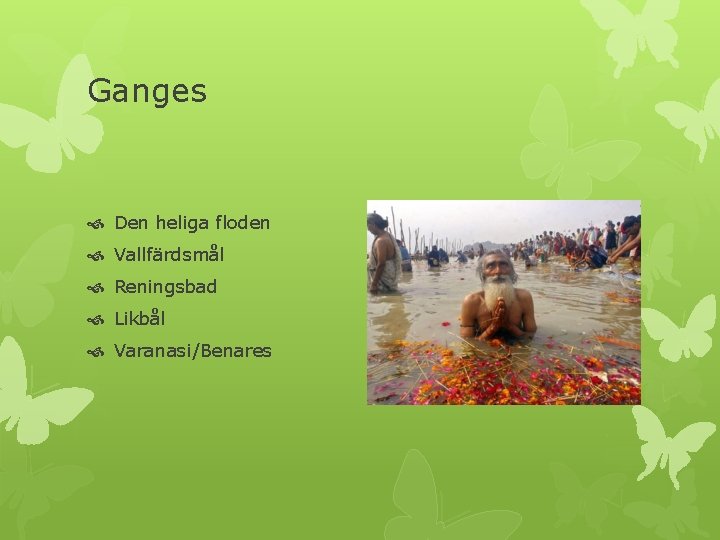 Ganges

Den heliga floden
Vallfärdsmål
Reningsbad
Likbål
Varanasi/Benares